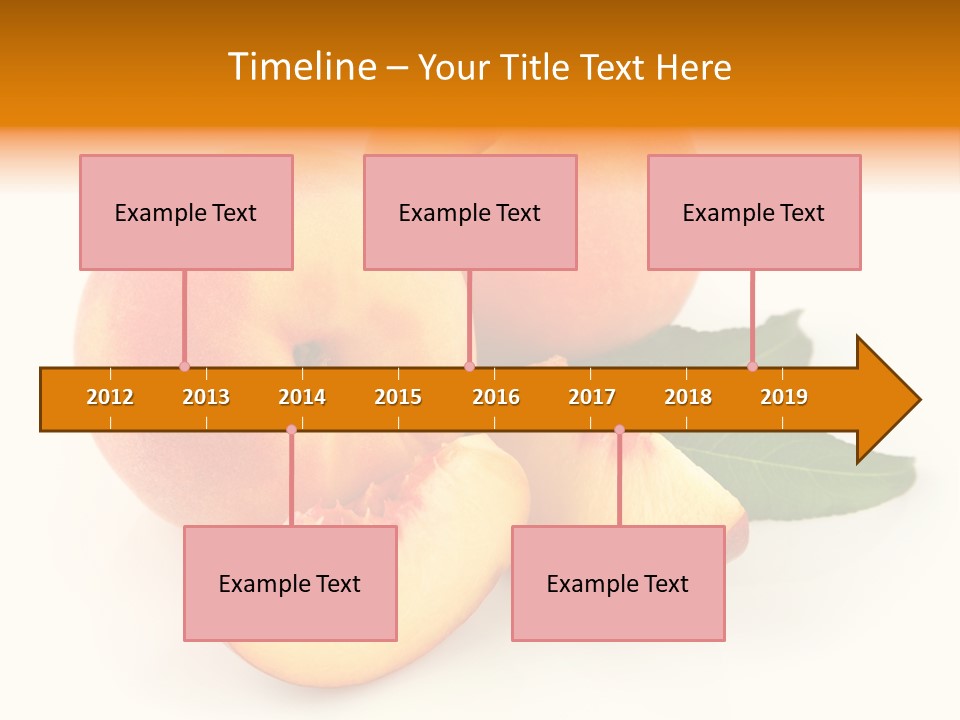 Timeline – Your Title Text Here

Example Text

Example Text

Example Text

2012 2013 2014 2015 2016 2017 2018 2019

Example Text

Example Text